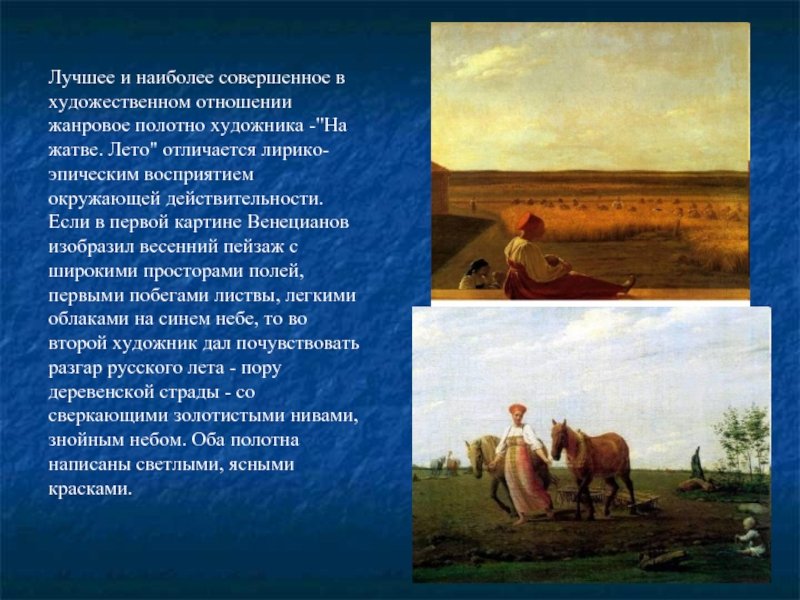 Лучшее и наиболее совершенное в художественном отношении жанровое полотно художника -"На жатве. Лето" отличается лирико-эпическим восприятием окружающей действительности. Если в первой картине Венецианов изобразил весенний пейзаж с широкими просторами полей, первыми побегами листвы, легкими облаками на синем небе, то во второй художник дал почувствовать разгар русского лета - пору деревенской страды - со сверкающими золотистыми нивами, знойным небом. Оба полотна написаны светлыми, ясными красками.